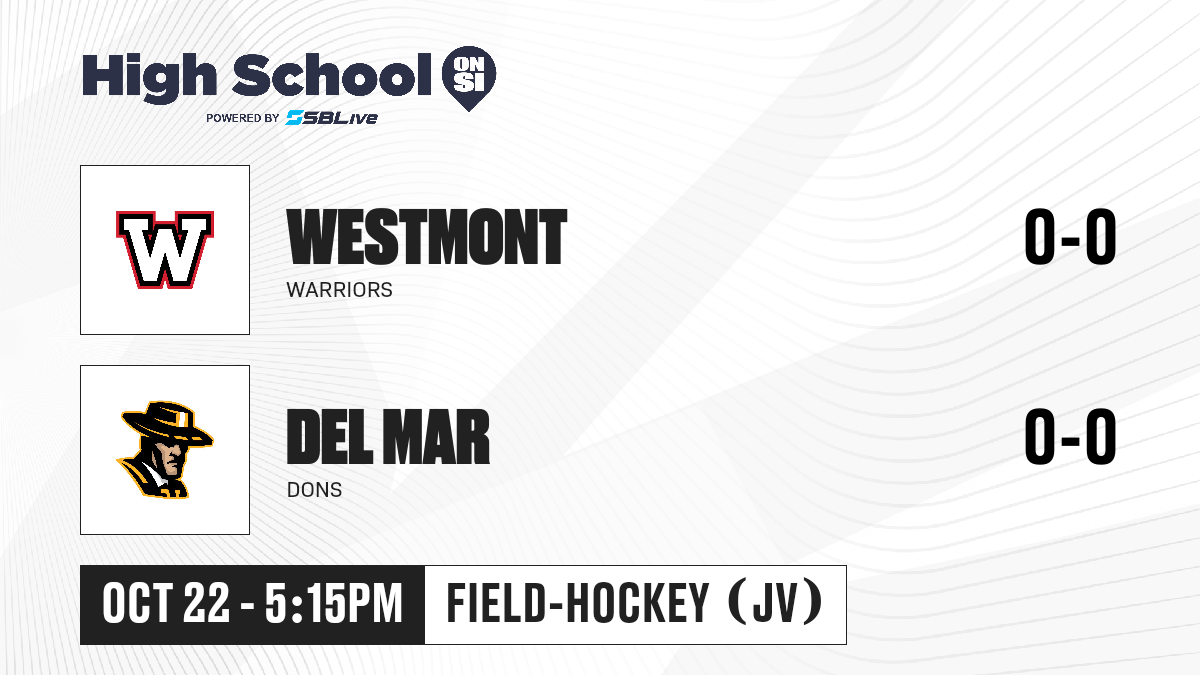 High School ON SI
POWERED BY SBLive

W

WESTMONT
WARRIORS

0-0

DEL MAR
DONS

0-0

OCT 22 - 5:15PM

FIELD-HOCKEY (JV)